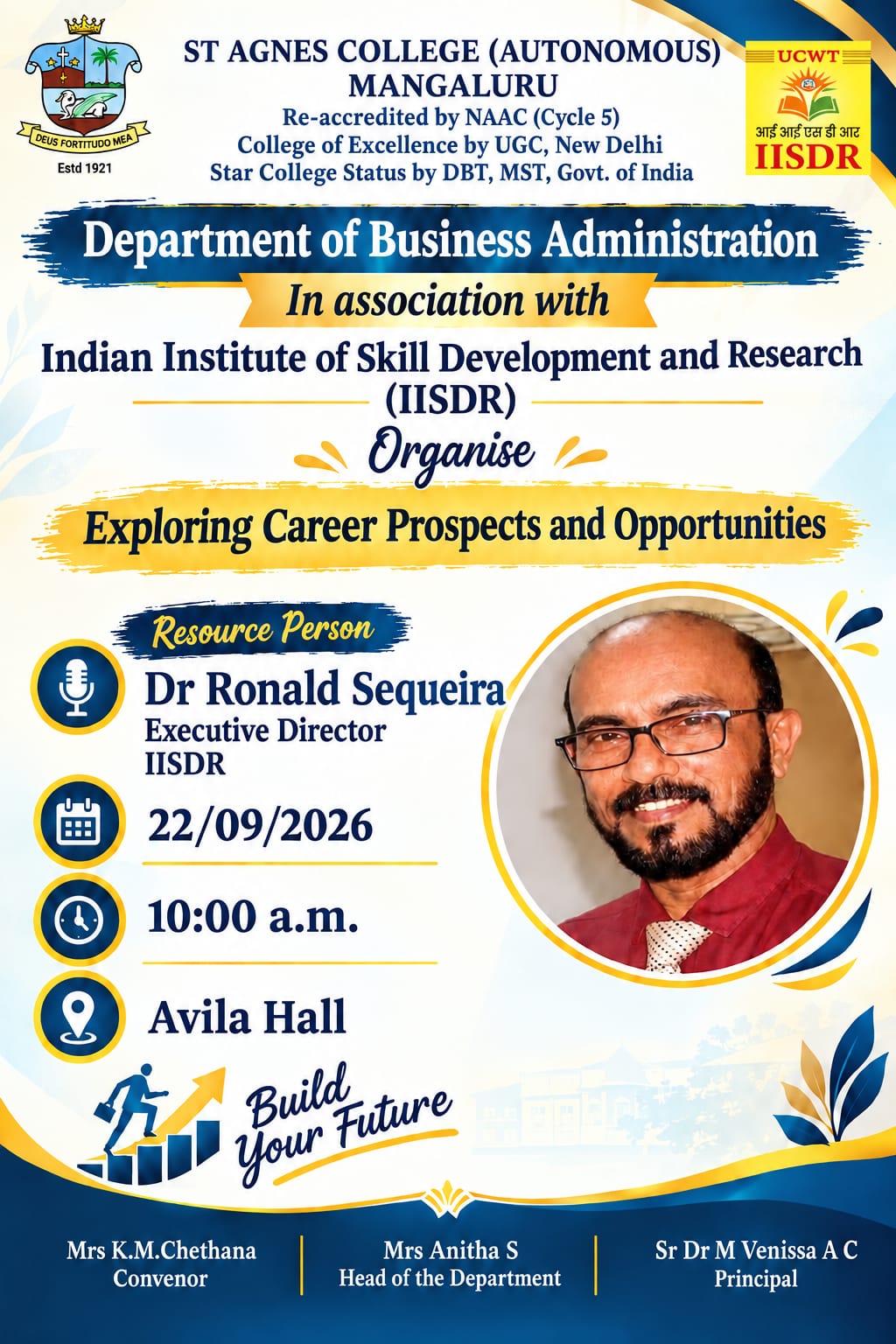 DEUS FORTITUDO MEA
Estd 1921

ST AGNES COLLEGE (AUTONOMOUS)
MANGALURU
Re-accredited by NAAC (Cycle 5)
College of Excellence by UGC, New Delhi
Star College Status by DBT, MST, Govt. of India

UCWT
आई आई एस डी आर
IISDR

Department of Business Administration

In association with

Indian Institute of Skill Development and Research (IISDR)

Organise

Exploring Career Prospects and Opportunities

Resource Person

Dr Ronald Sequeira
Executive Director
IISDR

22/09/2026

10:00 a.m.

Avila Hall

Build Your Future

Mrs K.M.Chethana
Convenor

Mrs Anitha S
Head of the Department

Sr Dr M Venissa A C
Principal